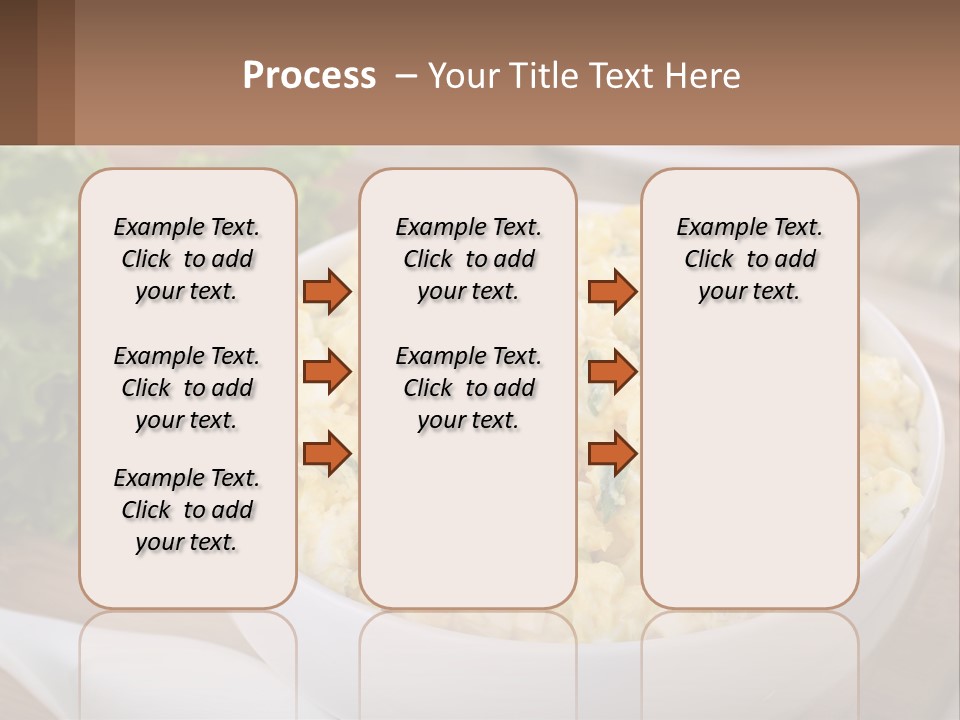 Process – Your Title Text Here

Example Text. Click to add your text.

Example Text. Click to add your text.

Example Text. Click to add your text.

Example Text. Click to add your text.

Example Text. Click to add your text.

Example Text. Click to add your text.